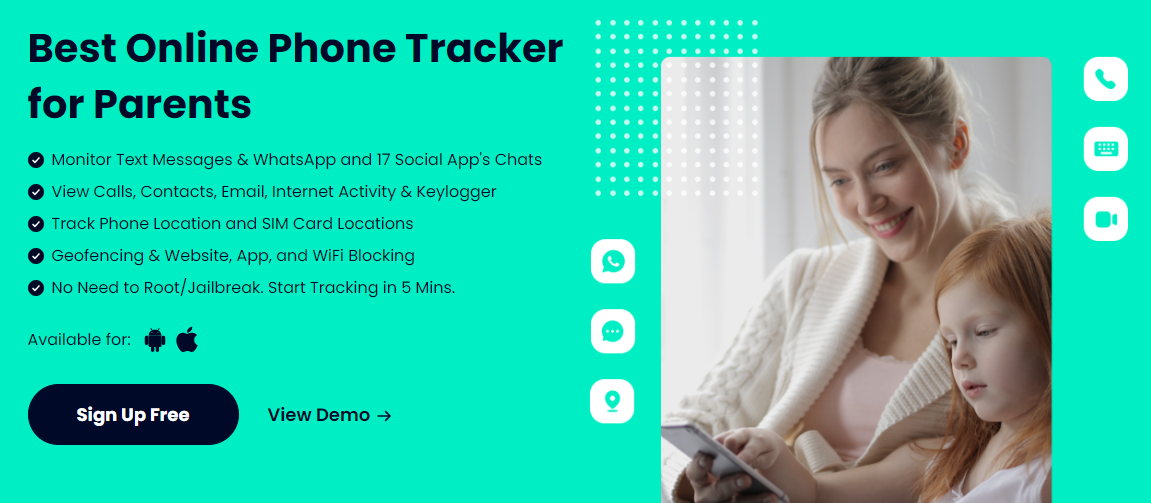 Best Online Phone Tracker for Parents

Monitor Text Messages & WhatsApp and 17 Social App's Chats
View Calls, Contacts, Email, Internet Activity & Keylogger
Track Phone Location and SIM Card Locations
Geofencing & Website, App, and WiFi Blocking
No Need to Root/Jailbreak. Start Tracking in 5 Mins.

Available for:

Sign Up Free

View Demo →